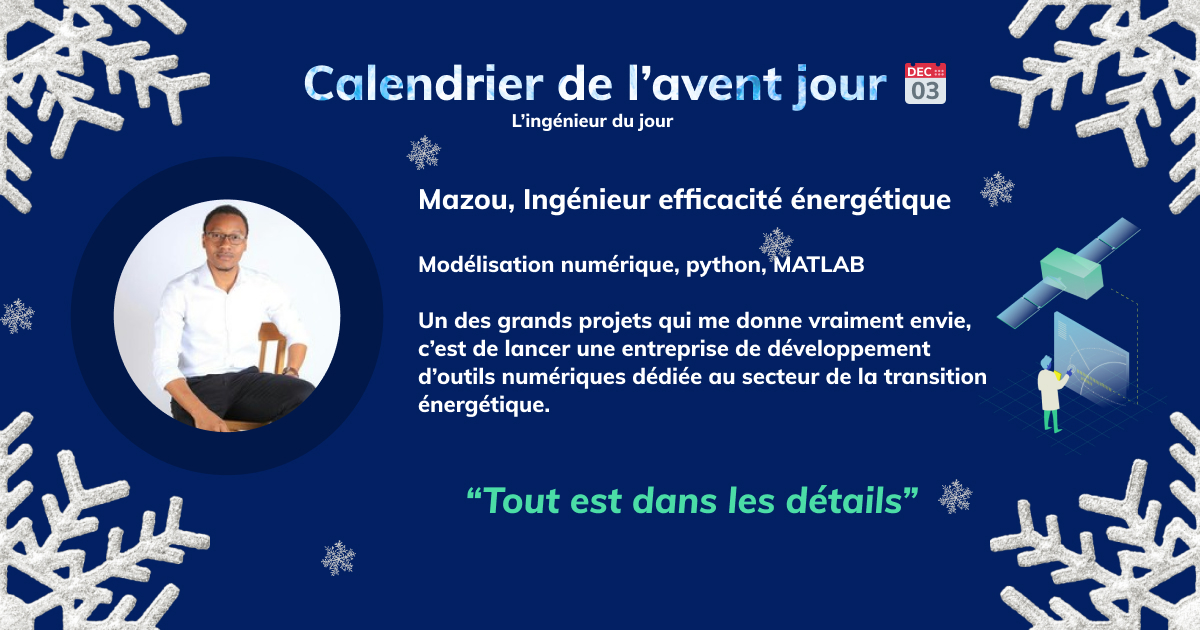 Calendrier de l'avent jour DEC 03
L'ingénieur du jour

Mazou, Ingénieur efficacité énergétique

Modélisation numérique, python, MATLAB

Un des grands projets qui me donne vraiment envie, c'est de lancer une entreprise de développement d'outils numériques dédiée au secteur de la transition énergétique.

"Tout est dans les détails"